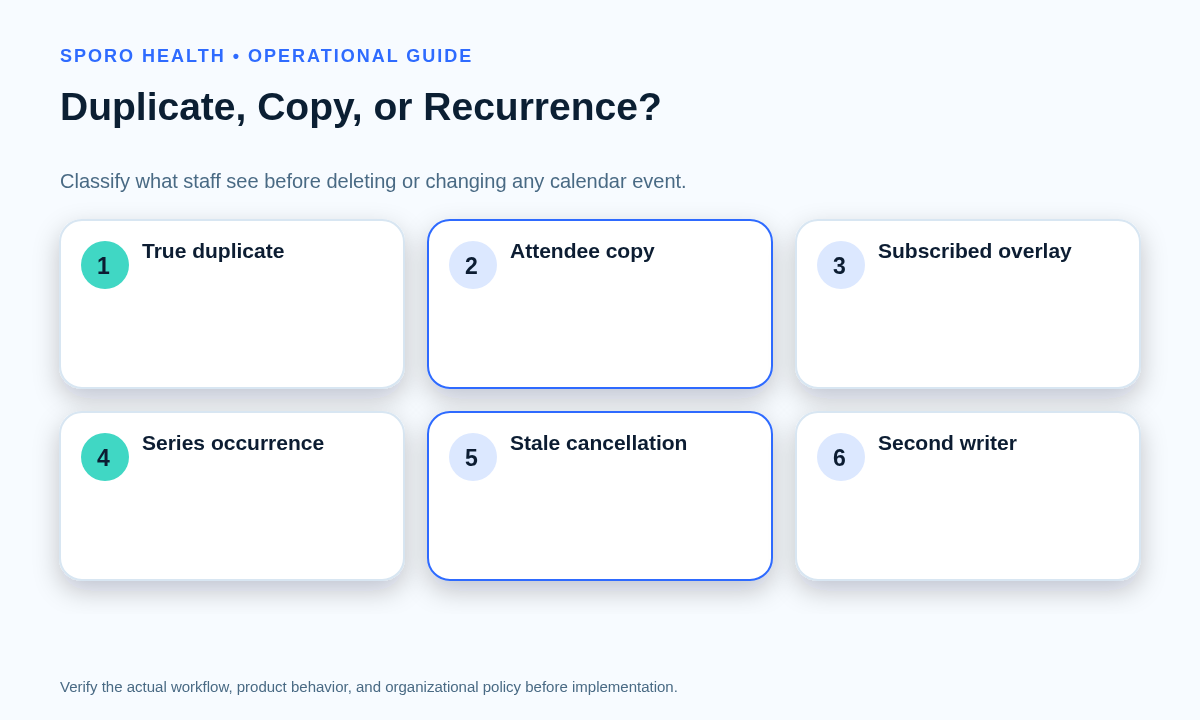 SPORO HEALTH • OPERATIONAL GUIDE

Duplicate, Copy, or Recurrence?

Classify what staff see before deleting or changing any calendar event.

1 True duplicate

2 Attendee copy

3 Subscribed overlay

4 Series occurrence

5 Stale cancellation

6 Second writer

Verify the actual workflow, product behavior, and organizational policy before implementation.